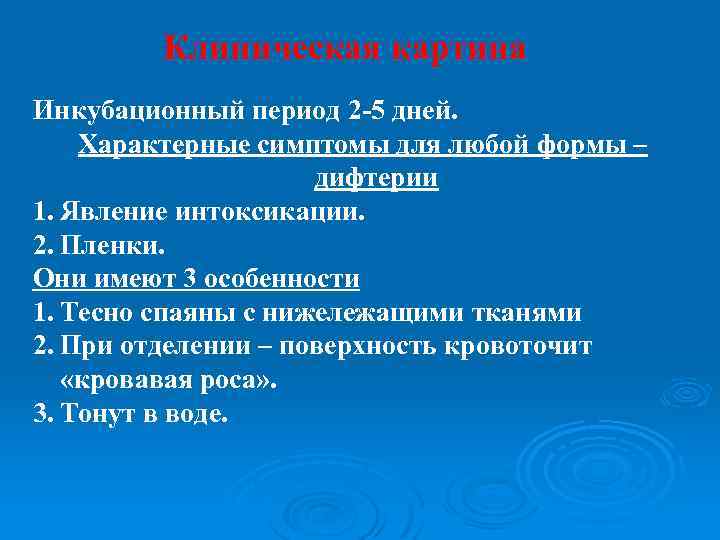 Клиническая картина

Инкубационный период 2-5 дней.

Характерные симптомы для любой формы – дифтерии

1. Явление интоксикации.
2. Пленки.

Они имеют 3 особенности

1. Тесно спаяны с нижележащими тканями
2. При отделении – поверхность кровоточит «кровавая роса».
3. Тонут в воде.